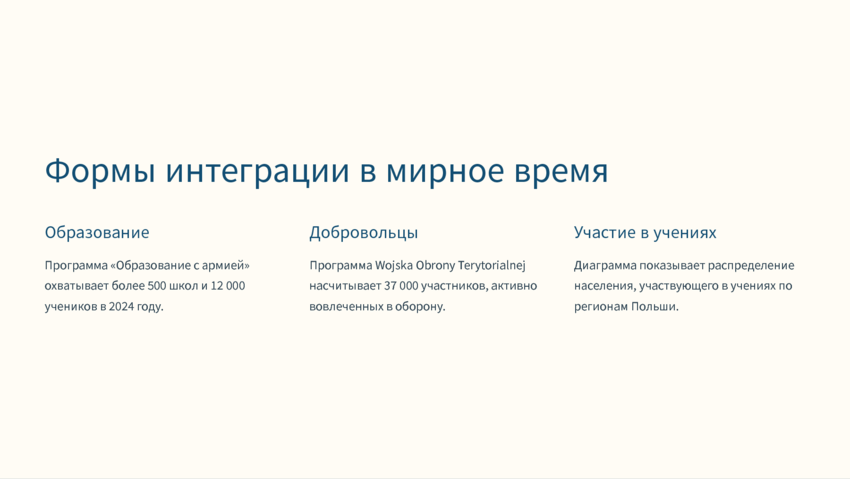 Формы интеграции в мирное время

Образование

Программа «Образование с армией» охватывает более 500 школ и 12 000 учеников в 2024 году.

Добровольцы

Программа Wojska Obrony Terytorialnej насчитывает 37 000 участников, активно вовлеченных в оборону.

Участие в учениях

Диаграмма показывает распределение населения, участвующего в учениях по регионам Польши.